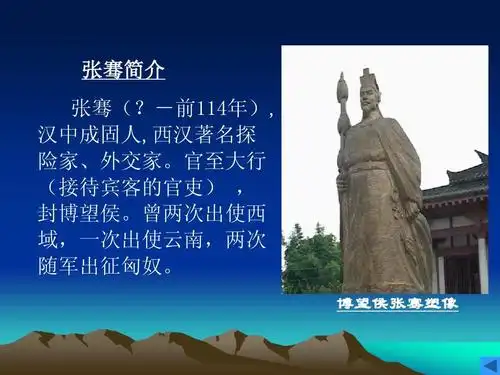 张骞简介

张骞（？－前114年），汉中成固人，西汉著名探险家、外交家。官至大行（接待宾客的官吏），封博望侯。曾两次出使西域，一次出使云南，两次随军出征匈奴。

博望侯张骞塑像